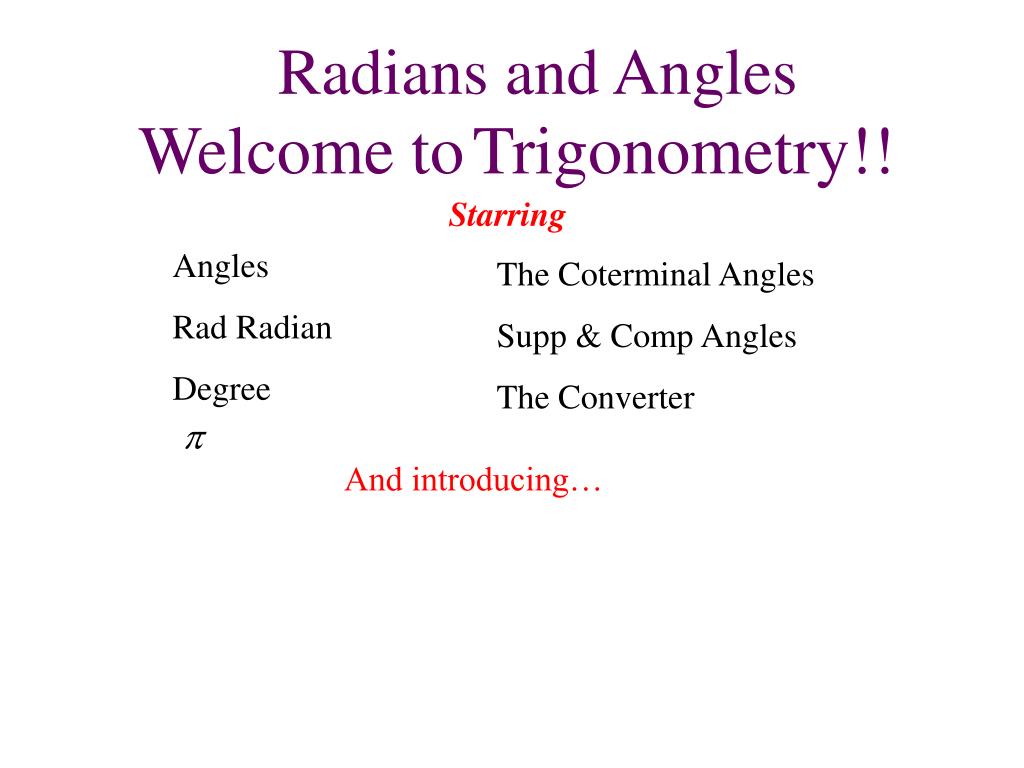 Radians and Angles
Welcome to Trigonometry!!

Starring

Angles

Rad Radian

Degree

$\pi$

The Coterminal Angles

Supp & Comp Angles

The Converter

And introducing…